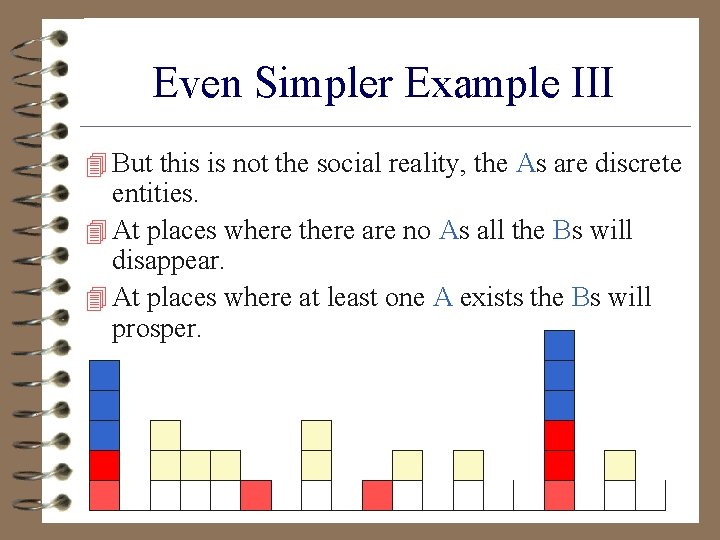 Even Simpler Example III

But this is not the social reality, the As are discrete entities.

At places where there are no As all the Bs will disappear.

At places where at least one A exists the Bs will prosper.